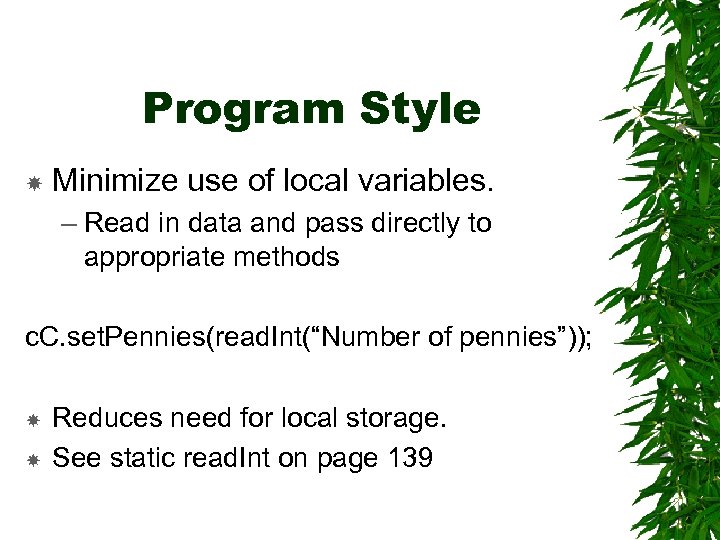 Program Style

Minimize use of local variables.

– Read in data and pass directly to appropriate methods

cC.setPennies(readInt(“Number of pennies”));

Reduces need for local storage.

See static readInt on page 139